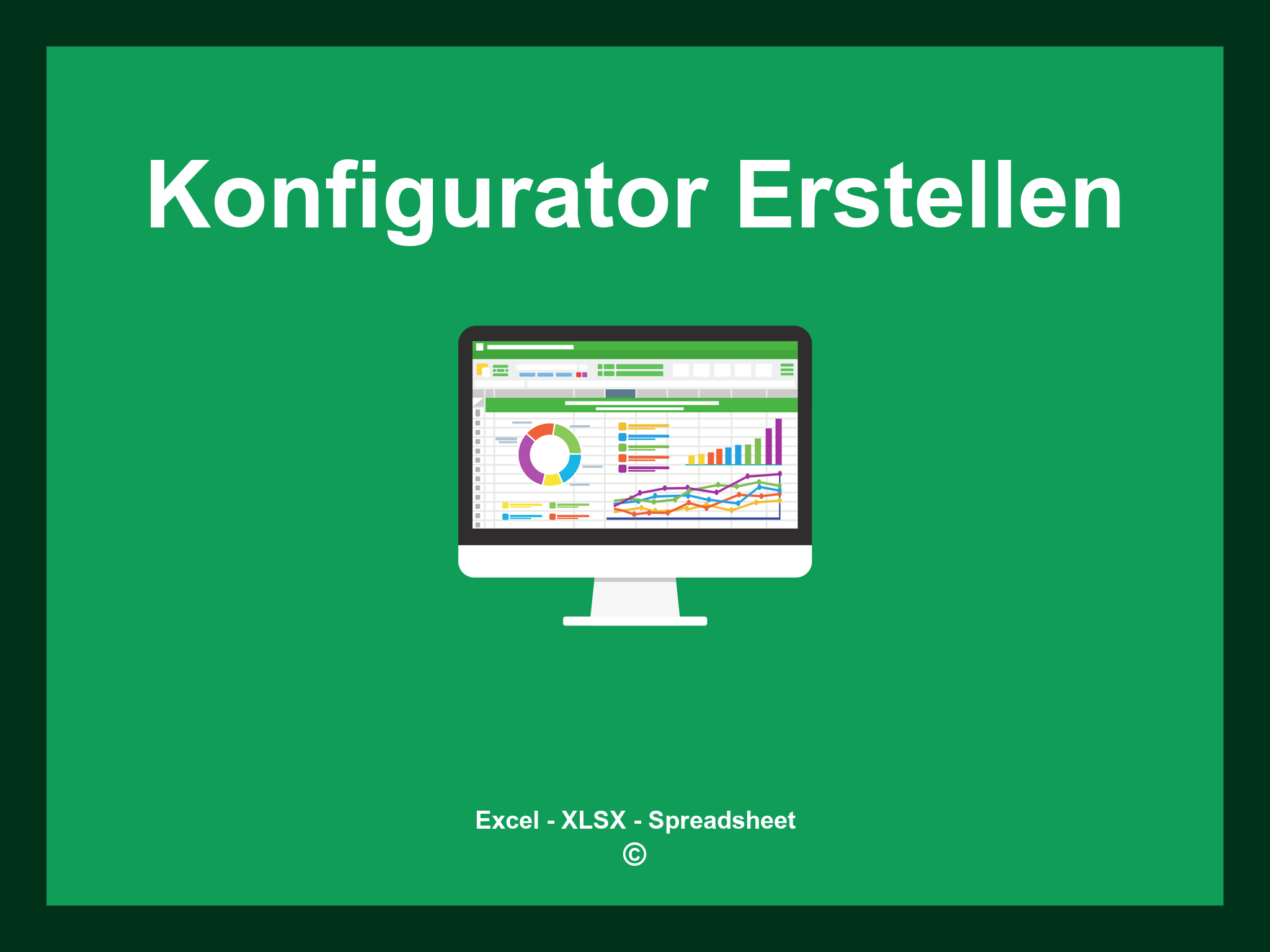 Konfigurator Erstellen

Excel - XLSX - Spreadsheet
©